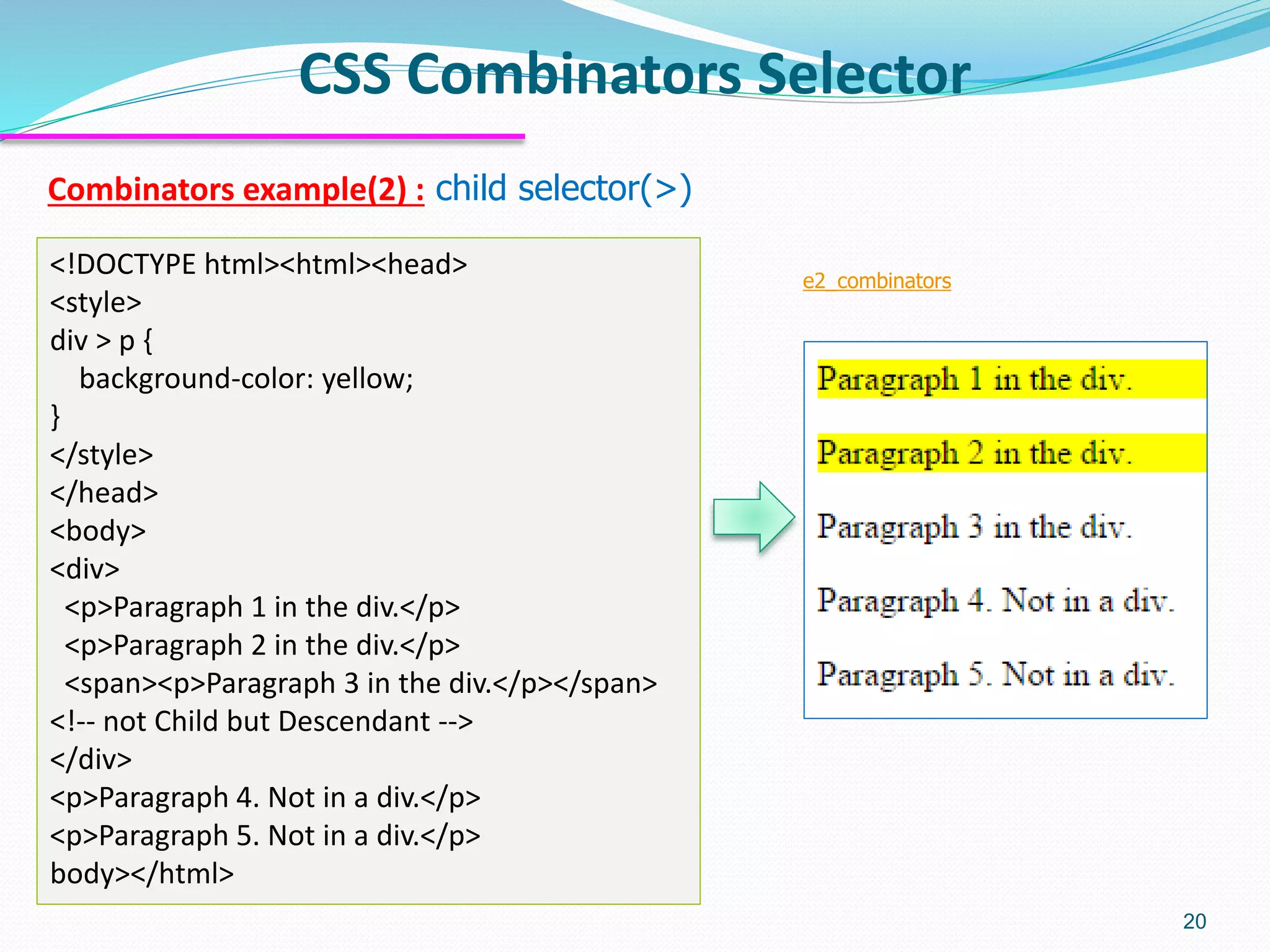 CSS Combinators Selector

Combinators example(2) : child selector(>)

<!DOCTYPE html><html><head>
<style>
div > p {
background-color: yellow;
}
</style>
</head>
<body>
<div>
<p>Paragraph 1 in the div.</p>
<p>Paragraph 2 in the div.</p>
<span><p>Paragraph 3 in the div.</p></span>
<!-- not Child but Descendant -->
</div>
<p>Paragraph 4. Not in a div.</p>
<p>Paragraph 5. Not in a div.</p>
body></html>

e2_combinators

Paragraph 1 in the div.

Paragraph 2 in the div.

Paragraph 3 in the div.

Paragraph 4. Not in a div.

Paragraph 5. Not in a div.

20